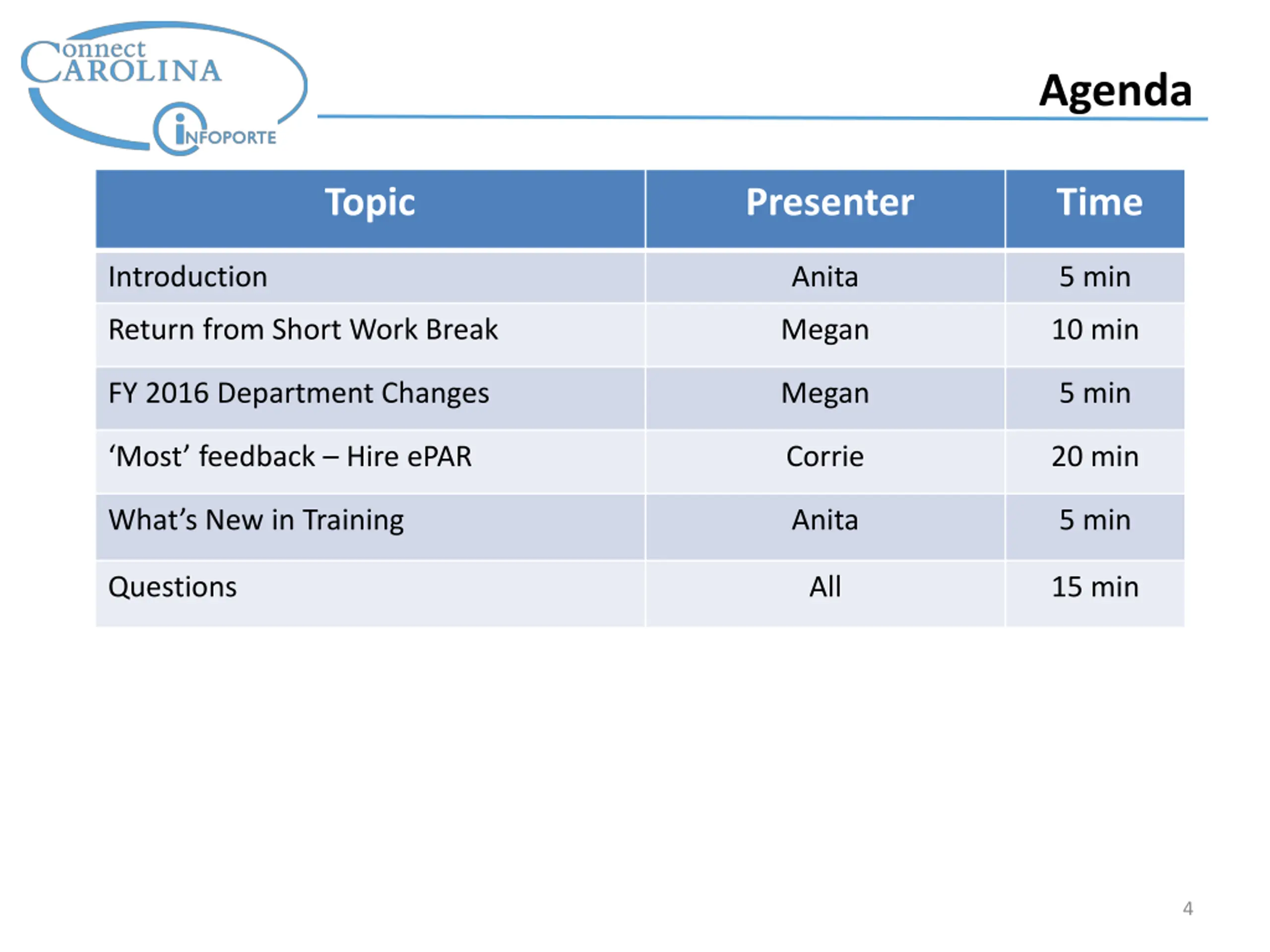 Connect CAROLINA
INFOPORTE

Agenda

| Topic | Presenter | Time |
|---|---|---|
| Introduction | Anita | 5 min |
| Return from Short Work Break | Megan | 10 min |
| FY 2016 Department Changes | Megan | 5 min |
| ‘Most’ feedback – Hire ePAR | Corrie | 20 min |
| What’s New in Training | Anita | 5 min |
| Questions | All | 15 min |

4